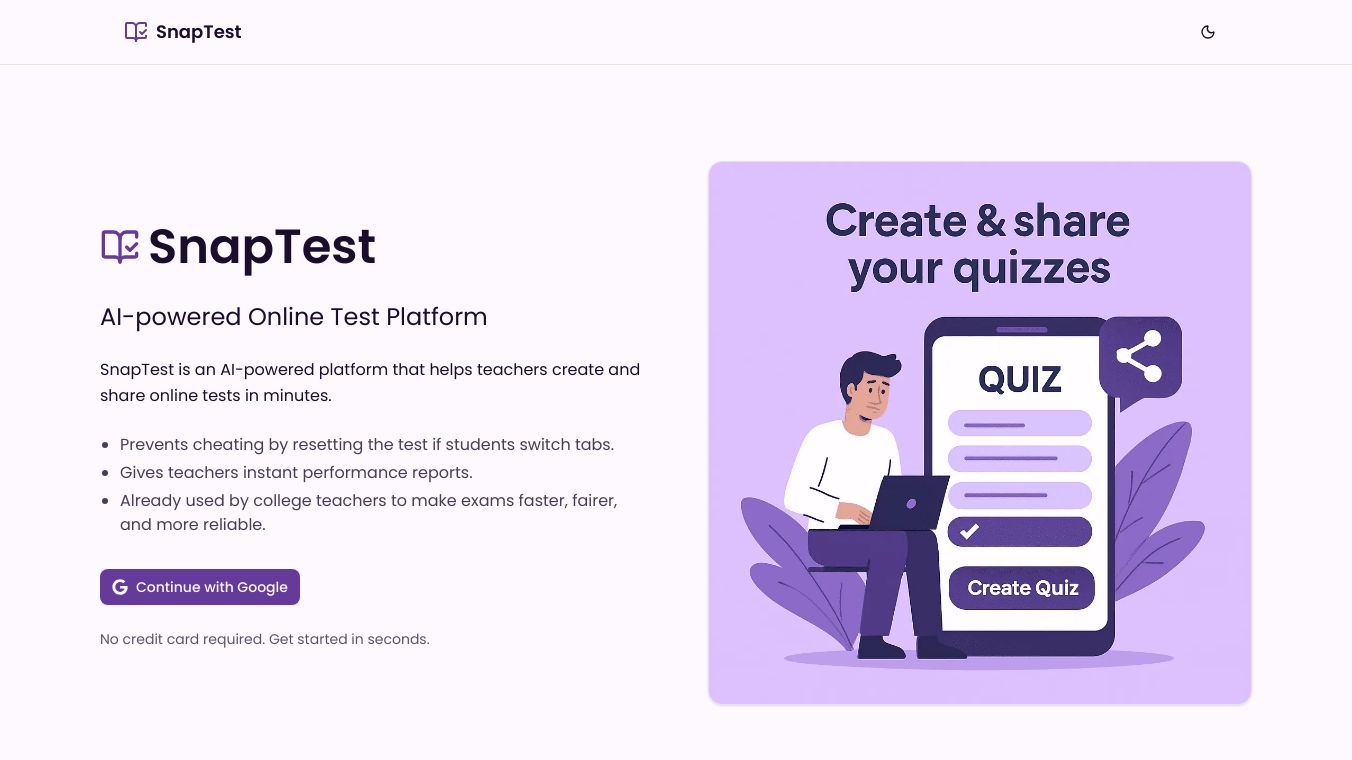 SnapTest

SnapTest

AI-powered Online Test Platform

SnapTest is an AI-powered platform that helps teachers create and share online tests in minutes.

- Prevents cheating by resetting the test if students switch tabs.
- Gives teachers instant performance reports.
- Already used by college teachers to make exams faster, fairer, and more reliable.

Continue with Google

No credit card required. Get started in seconds.

Create & share your quizzes

QUIZ

Create Quiz